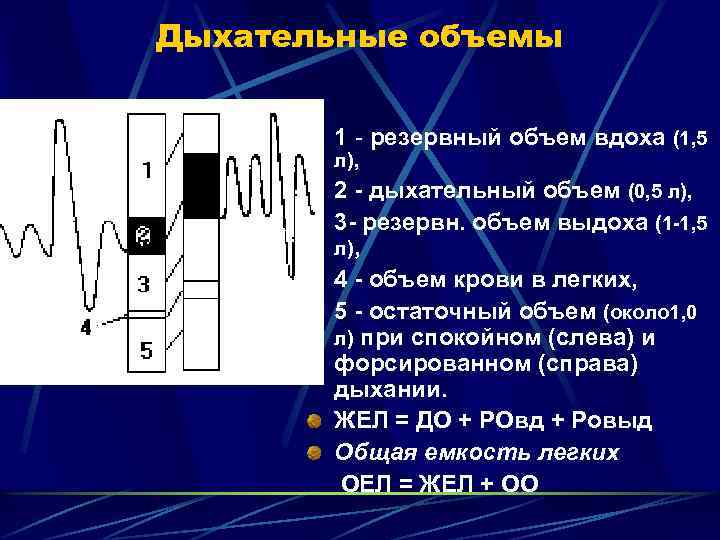 Дыхательные объемы

1
2
3
4
5

1 - резервный объем вдоха (1,5 л),

2 - дыхательный объем (0,5 л),

3- резервн. объем выдоха (1-1,5 л),

4 - объем крови в легких,

5 - остаточный объем (около1,0 л) при спокойном (слева) и форсированном (справа) дыхании.

ЖЕЛ = ДО + РОвд + Ровыд

Общая емкость легких

ОЕЛ = ЖЕЛ + ОО